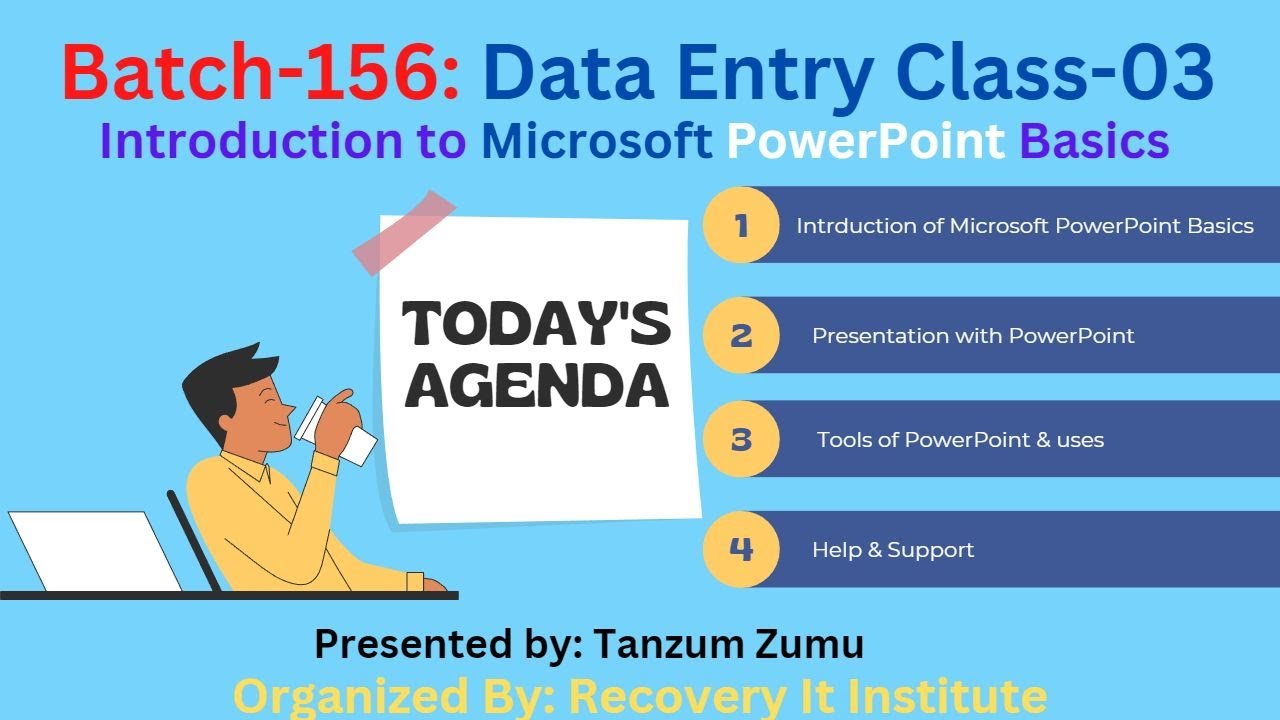 Batch-156: Data Entry Class-03
Introduction to Microsoft PowerPoint Basics

TODAY'S AGENDA

1 Intrduction of Microsoft PowerPoint Basics

2 Presentation with PowerPoint

3 Tools of PowerPoint & uses

4 Help & Support

Presented by: Tanzum Zumu
Organized By: Recovery It Institute